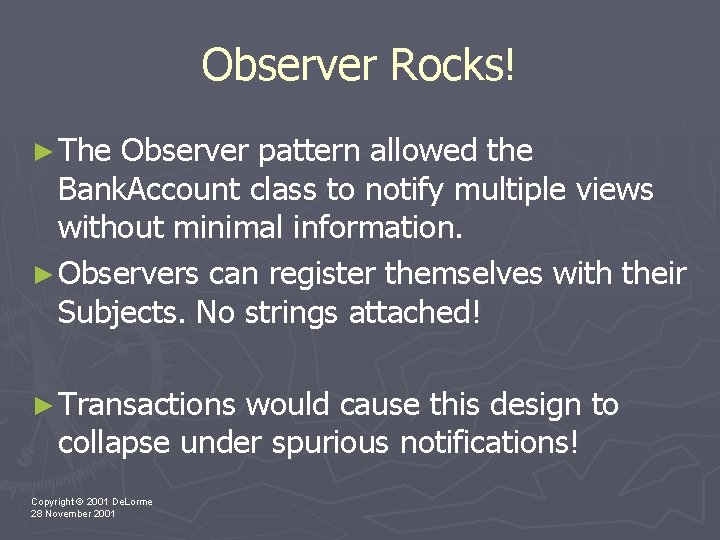 Observer Rocks!

► The Observer pattern allowed the BankAccount class to notify multiple views without minimal information.

► Observers can register themselves with their Subjects. No strings attached!

► Transactions would cause this design to collapse under spurious notifications!

Copyright © 2001 DeLorme
28 November 2001